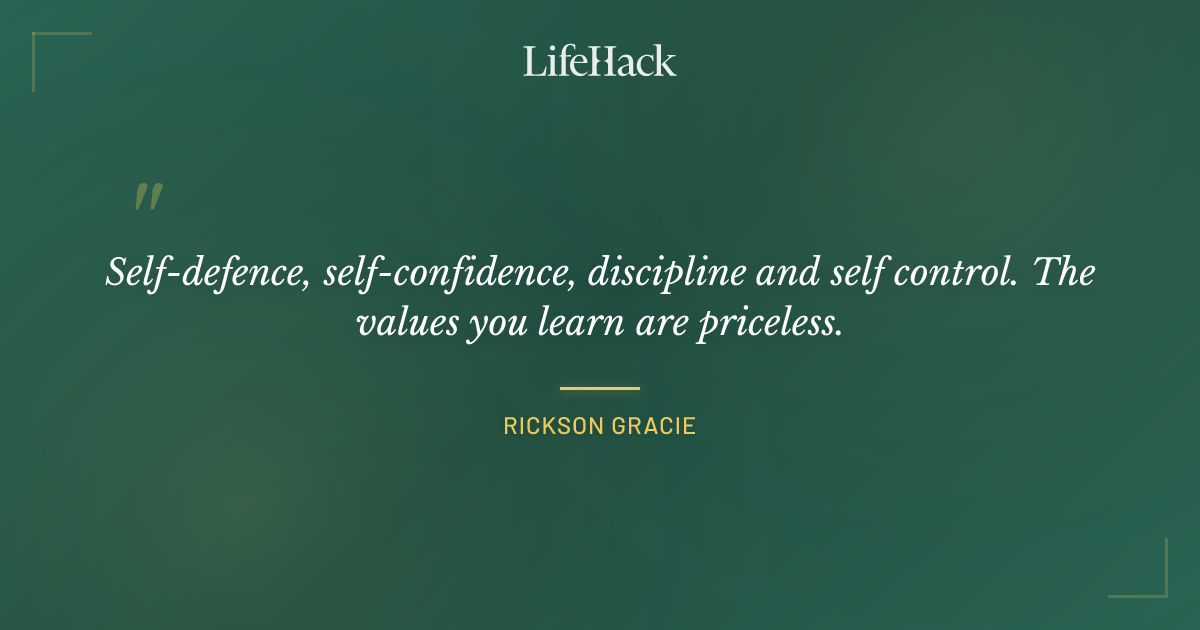 LifeHack

"

Self-defence, self-confidence, discipline and self control. The values you learn are priceless.

RICKSON GRACIE